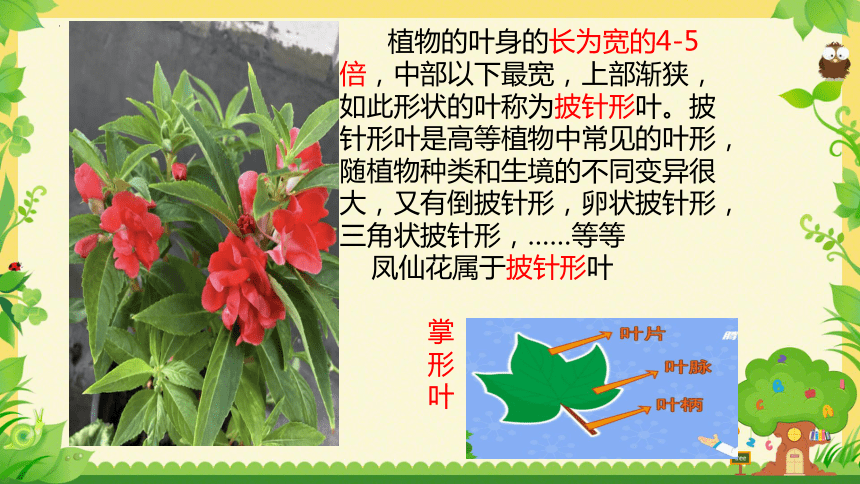 植物的叶身的长为宽的4-5倍，中部以下最宽，上部渐狭，如此形状的叶称为披针形叶。披针形叶是高等植物中常见的叶形，随植物种类和生境的不同变异很大，又有倒披针形，卵状披针形，三角状披针形，……等等

凤仙花属于披针形叶

掌形叶

叶片

叶脉

叶柄